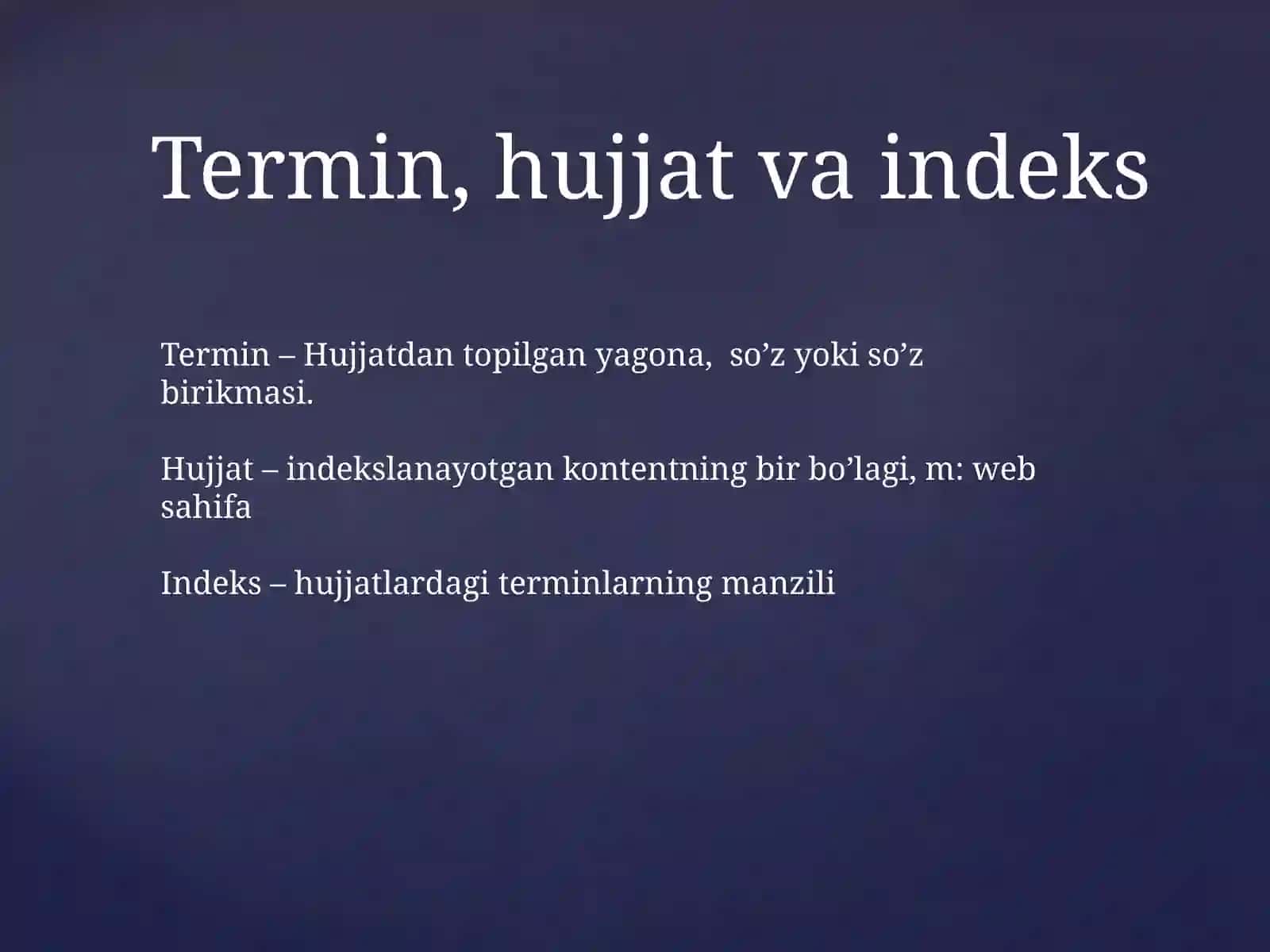 Termin, hujjat va indeks

Termin – Hujjatdan topilgan yagona, so’z yoki so’z birikmasi.

Hujjat – indekslanayotgan kontentning bir bo’lagi, m: web sahifa

Indeks – hujjatlardagi terminlarning manzili